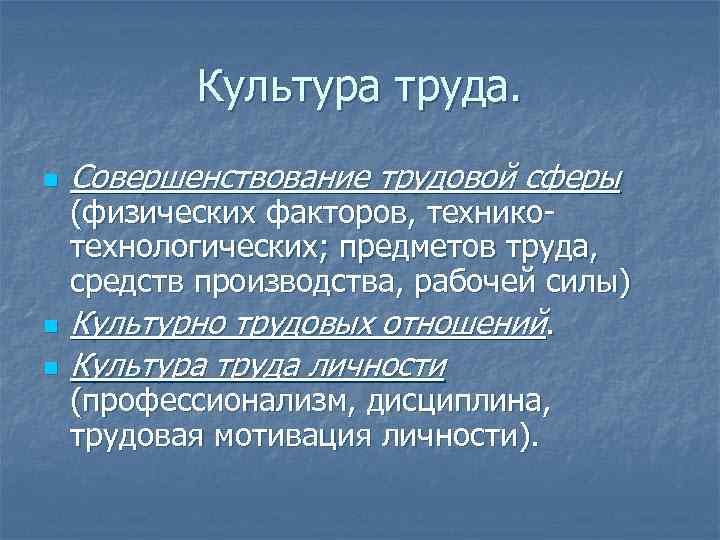 Культура труда.

- Совершенствование трудовой сферы (физических факторов, технико-технологических; предметов труда, средств производства, рабочей силы)
- Культурно трудовых отношений.
- Культура труда личности (профессионализм, дисциплина, трудовая мотивация личности).